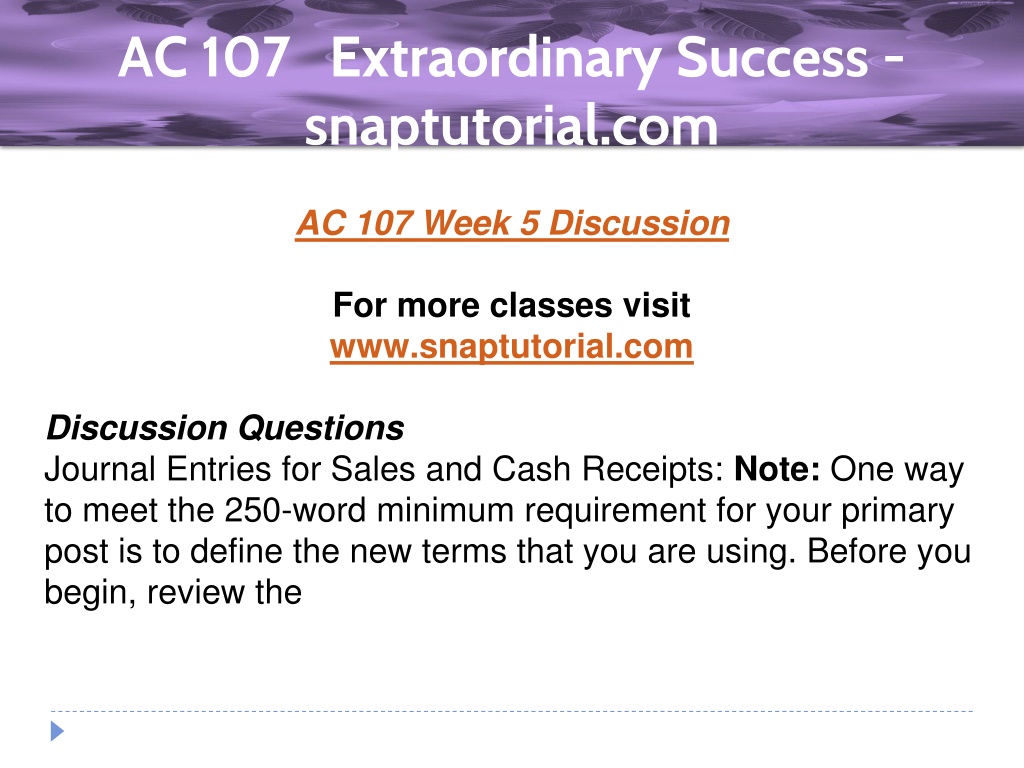 AC 107 Extraordinary Success - snaptutorial.com

AC 107 Week 5 Discussion

For more classes visit
www.snaptutorial.com

Discussion Questions
Journal Entries for Sales and Cash Receipts: Note: One way to meet the 250-word minimum requirement for your primary post is to define the new terms that you are using. Before you begin, review the